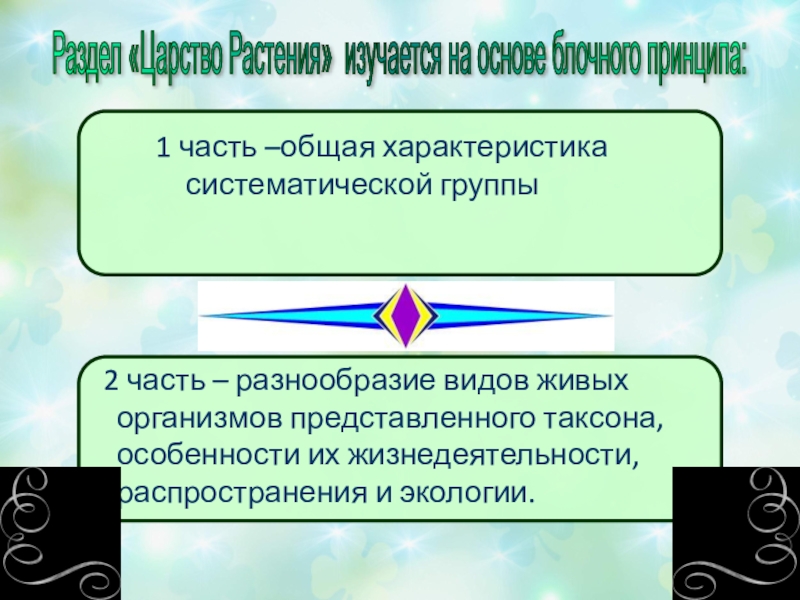 Раздел «Царство Растения» изучается на основе блочного принципа:

1 часть –общая характеристика систематической группы

2 часть – разнообразие видов живых организмов представленного таксона, особенности их жизнедеятельности, распространения и экологии.